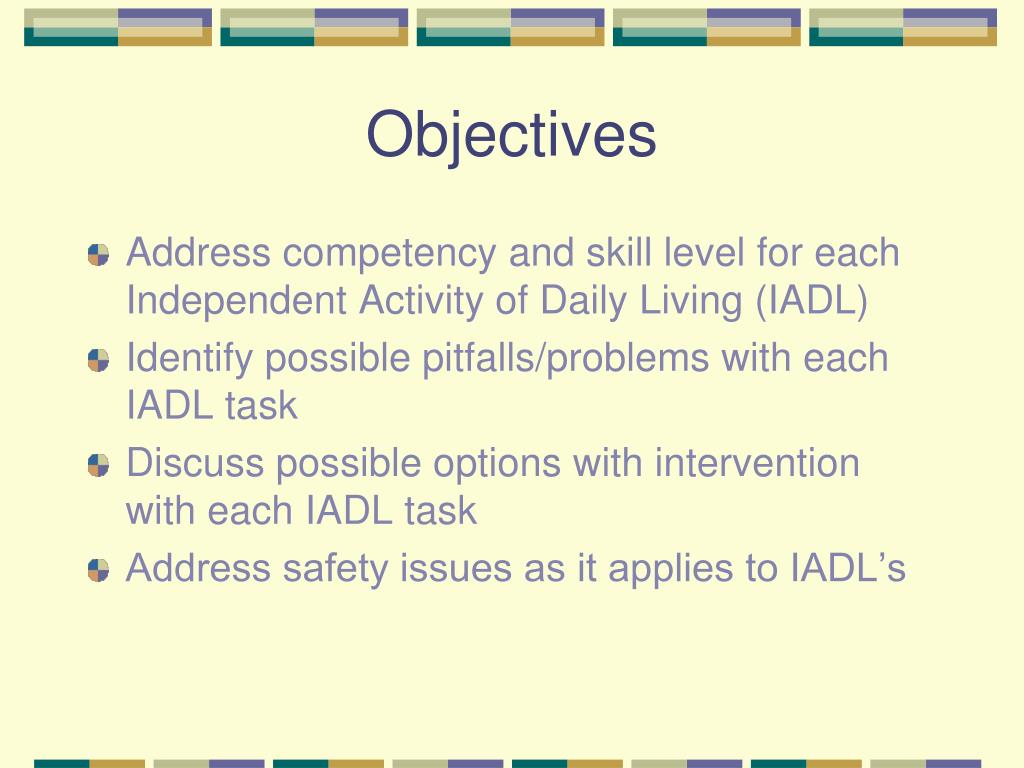 Objectives

Address competency and skill level for each Independent Activity of Daily Living (IADL)
Identify possible pitfalls/problems with each IADL task
Discuss possible options with intervention with each IADL task
Address safety issues as it applies to IADL’s